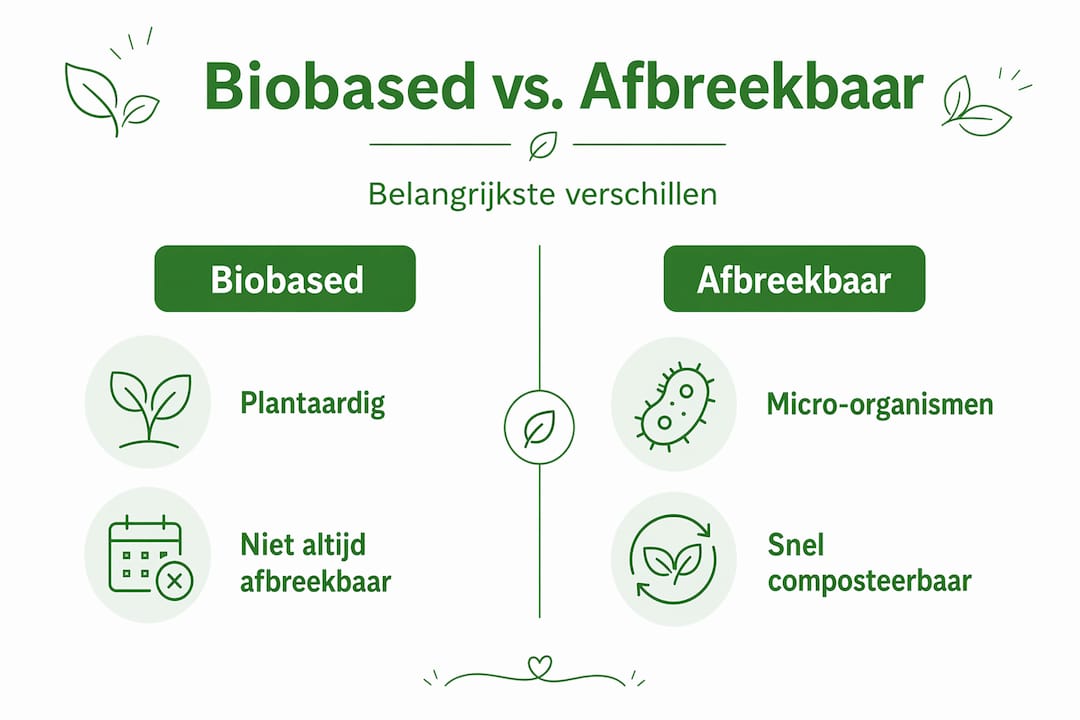 Biobased vs. Afbreekbaar

Belangrijkste verschillen

Biobased

Plantaardig

Niet altijd afbreekbaar

Afbreekbaar

Micro-organismen

Snel composteerbaar